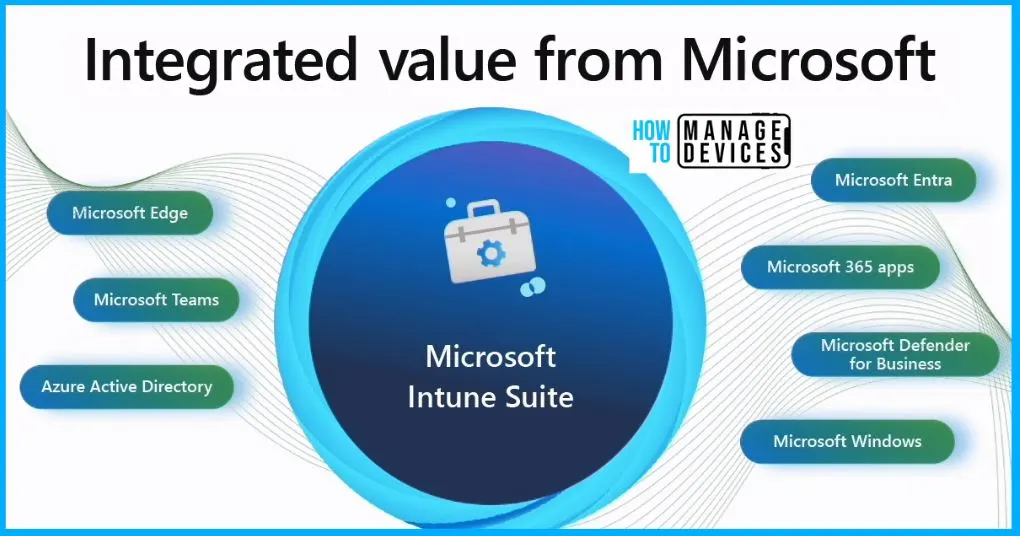 Integrated value from Microsoft

HOW TO MANAGE DEVICES

Microsoft Edge

Microsoft Teams

Azure Active Directory

Microsoft Intune Suite

Microsoft Entra

Microsoft 365 apps

Microsoft Defender for Business

Microsoft Windows